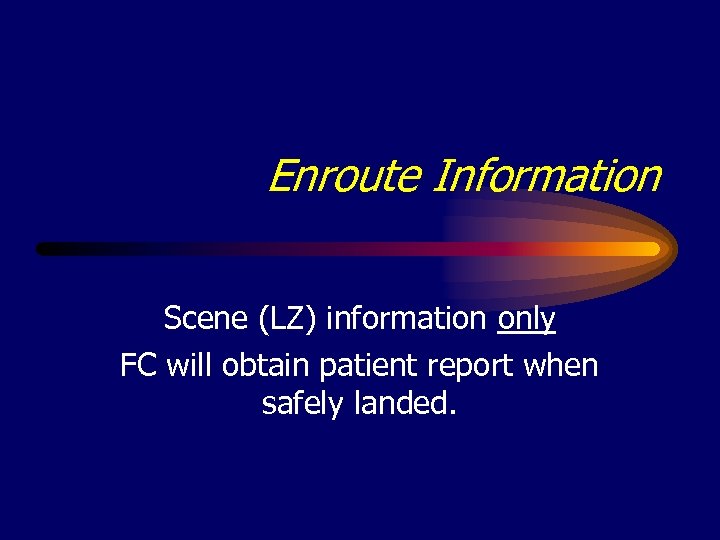 Enroute Information

Scene (LZ) information only

FC will obtain patient report when safely landed.